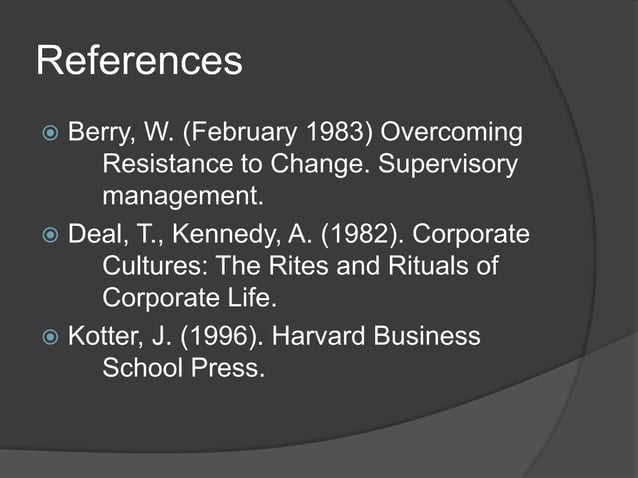 References

Berry, W. (February 1983) Overcoming Resistance to Change. Supervisory management.

Deal, T., Kennedy, A. (1982). Corporate Cultures: The Rites and Rituals of Corporate Life.

Kotter, J. (1996). Harvard Business School Press.